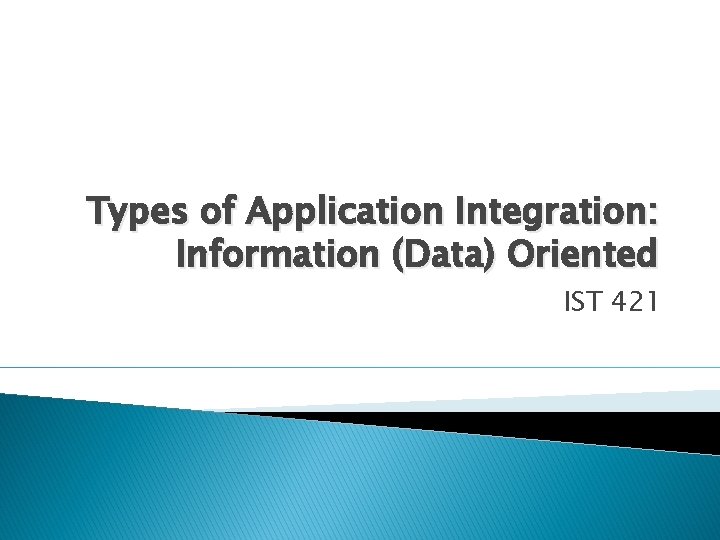 Types of Application Integration: Information (Data) Oriented

IST 421